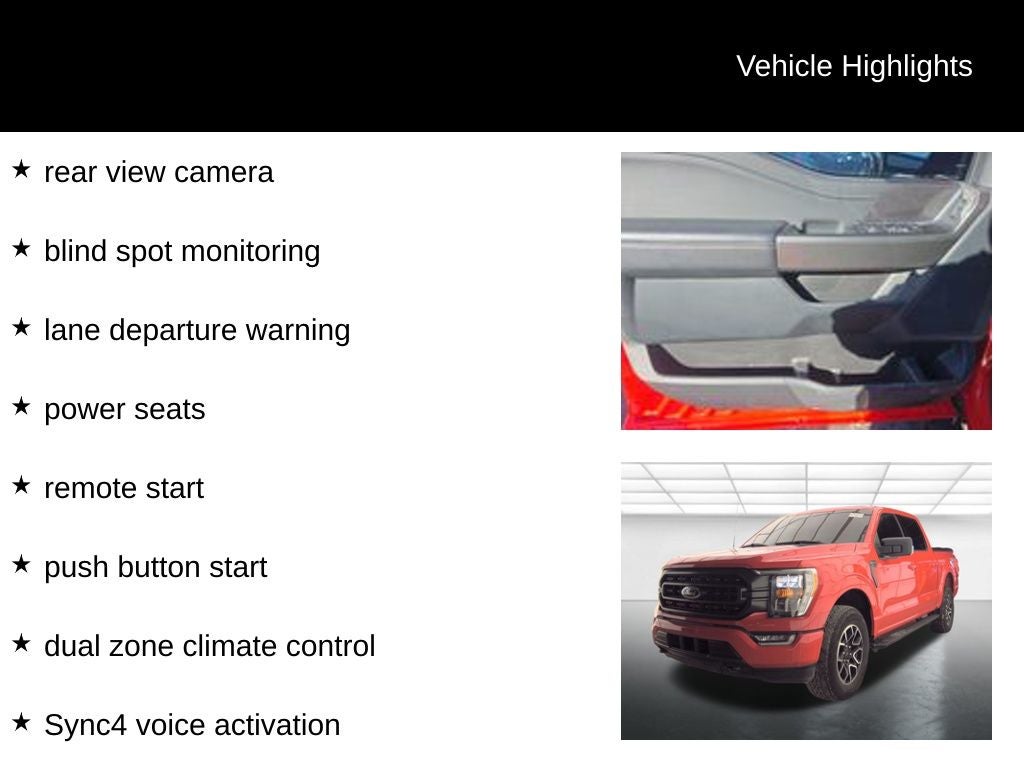 Vehicle Highlights

★ rear view camera

★ blind spot monitoring

★ lane departure warning

★ power seats

★ remote start

★ push button start

★ dual zone climate control

★ Sync4 voice activation